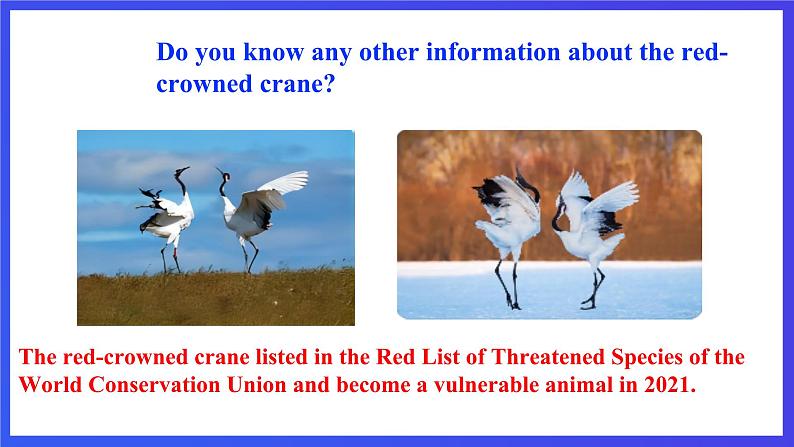 Do you know any other information about the red-crowned crane?

The red-crowned crane listed in the Red List of Threatened Species of the World Conservation Union and become a vulnerable animal in 2021.